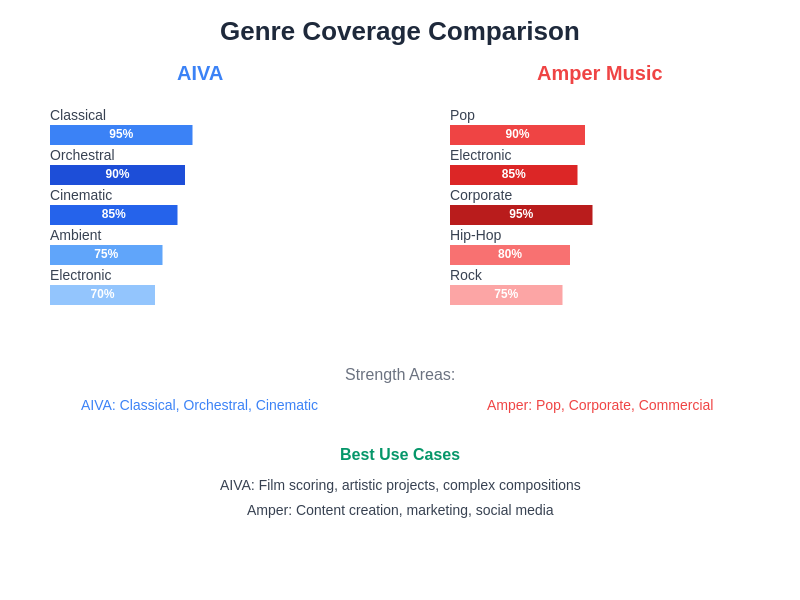 Genre Coverage Comparison

AIVA

Classical
95%
Orchestral
90%
Cinematic
85%
Ambient
75%
Electronic
70%

Amper Music

Pop
90%
Electronic
85%
Corporate
95%
Hip-Hop
80%
Rock
75%

Strength Areas:

AIVA: Classical, Orchestral, Cinematic

Amper: Pop, Corporate, Commercial

Best Use Cases

AIVA: Film scoring, artistic projects, complex compositions

Amper: Content creation, marketing, social media